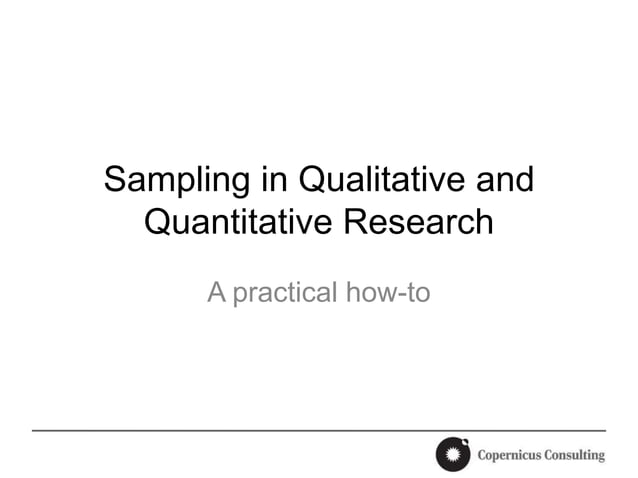 Sampling in Qualitative and Quantitative Research

A practical how-to

Copernicus Consulting